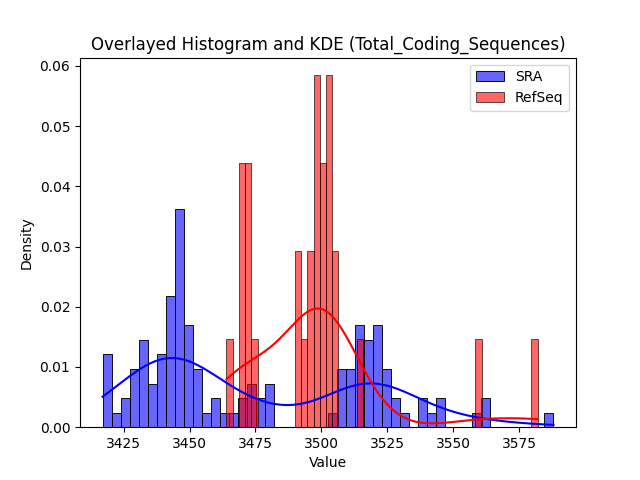 Overlayed Histogram and KDE (Total_Coding_Sequences)

SRA
RefSeq

Density

0.06
0.05
0.04
0.03
0.02
0.01
0.00

3425
3450
3475
3500
3525
3550
3575

Value